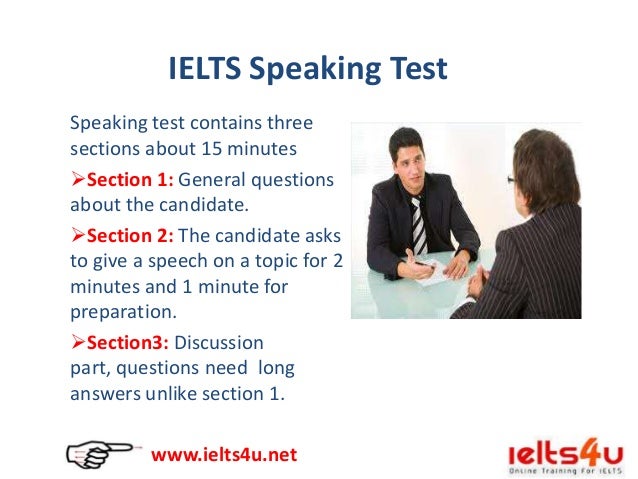 IELTS Speaking Test

Speaking test contains three sections about 15 minutes

➢Section 1: General questions about the candidate.

➢Section 2: The candidate asks to give a speech on a topic for 2 minutes and 1 minute for preparation.

➢Section3: Discussion part, questions need long answers unlike section 1.

www.ielts4u.net

ielts4u
Online Training For IELTS